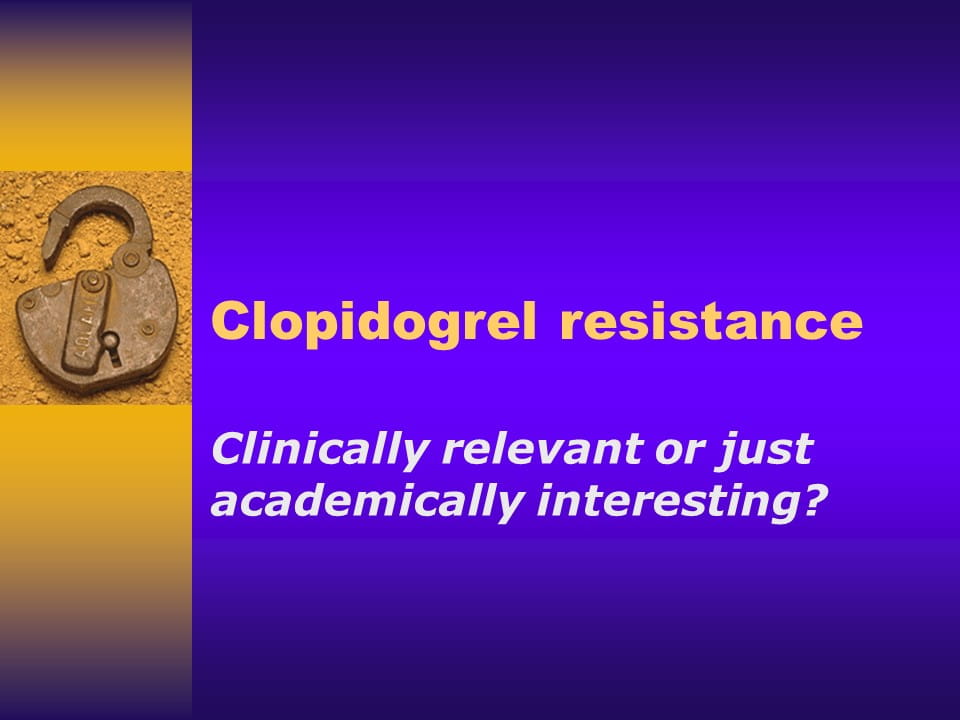 Clopidogrel resistance

Clinically relevant or just academically interesting?